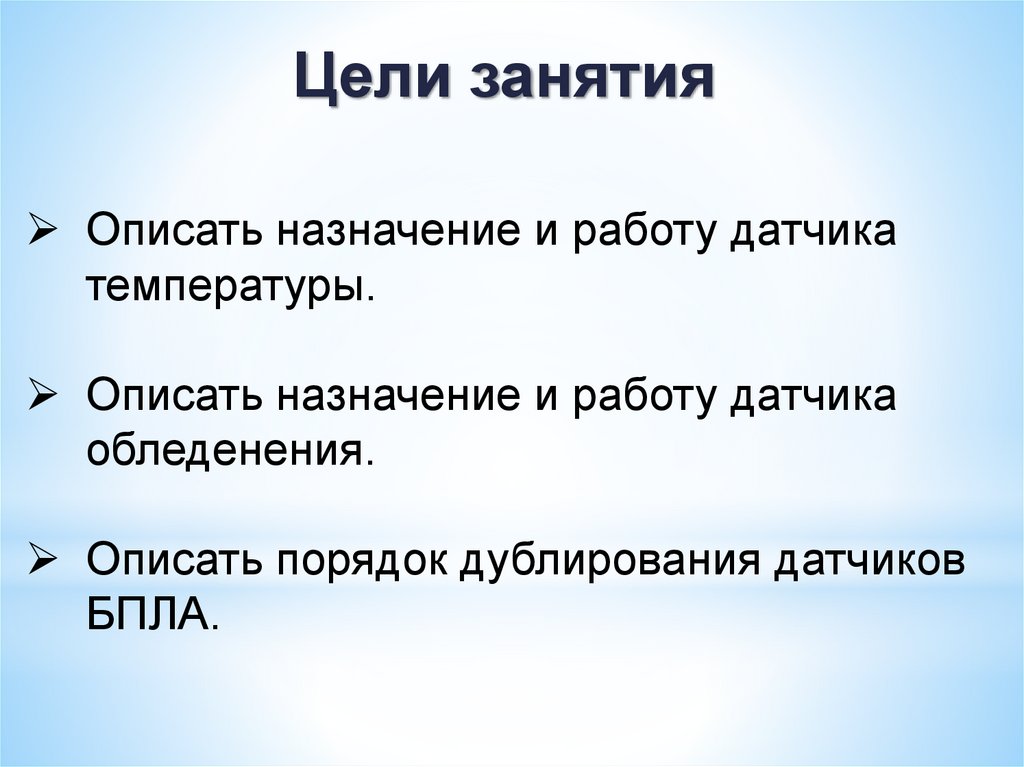 Цели занятия

➢ Описать назначение и работу датчика температуры.

➢ Описать назначение и работу датчика обледенения.

➢ Описать порядок дублирования датчиков БПЛА.